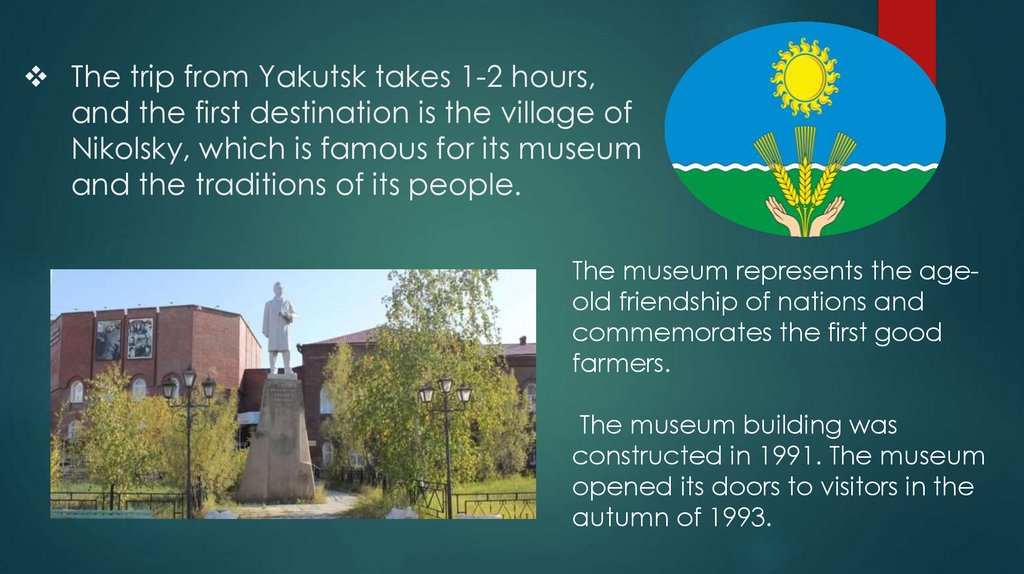 ❖ The trip from Yakutsk takes 1-2 hours, and the first destination is the village of Nikolsky, which is famous for its museum and the traditions of its people.

The museum represents the age-old friendship of nations and commemorates the first good farmers.

The museum building was constructed in 1991. The museum opened its doors to visitors in the autumn of 1993.